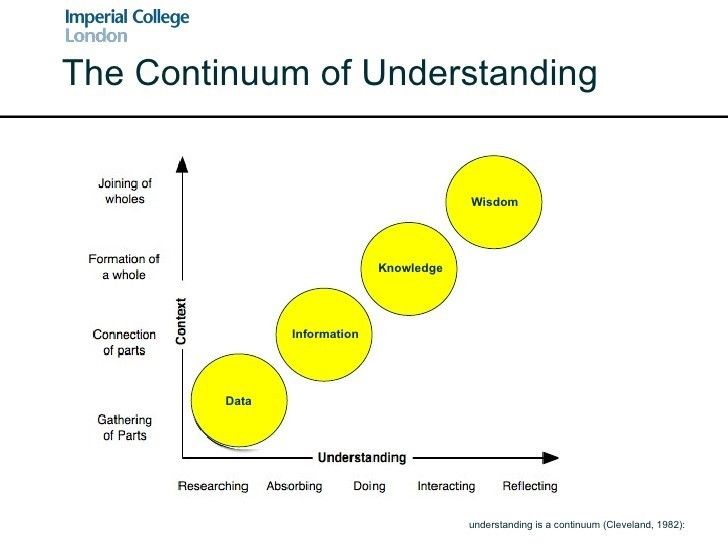 Imperial College
London

The Continuum of Understanding

Joining of wholes

Formation of a whole

Connection of parts

Gathering of Parts

Context

Wisdom

Knowledge

Information

Data

Understanding

Researching Absorbing Doing Interacting Reflecting

understanding is a continuum (Cleveland, 1982):